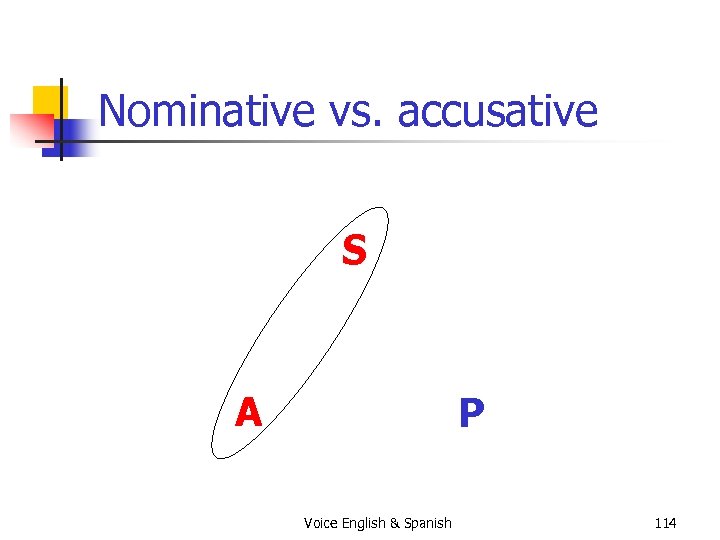 Nominative vs. accusative

S

A

P

Voice English & Spanish

114